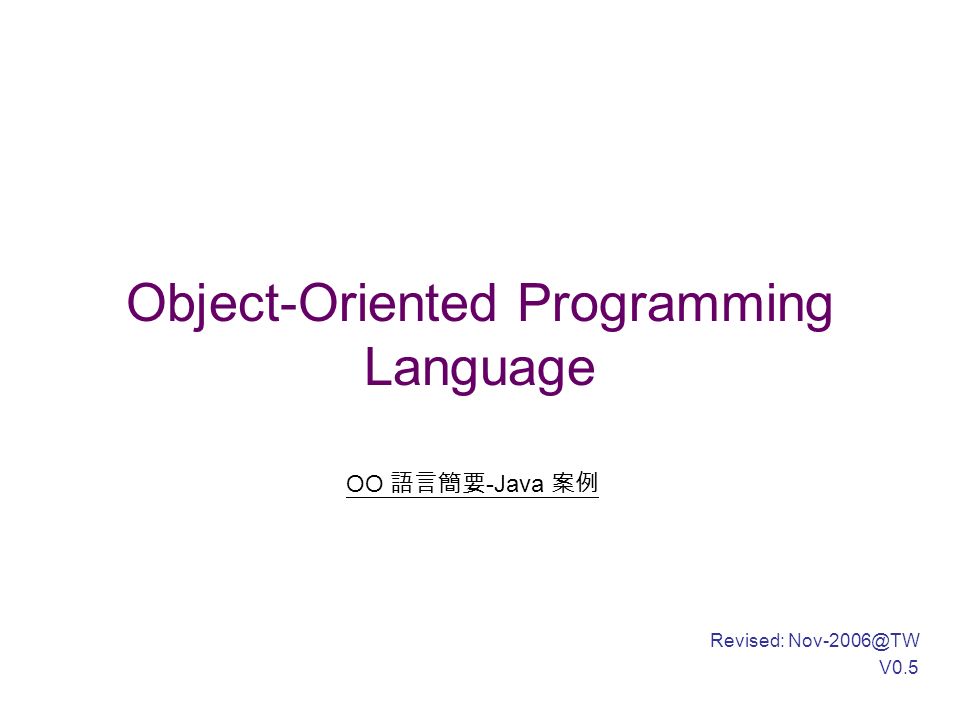 Object-Oriented Programming Language

OO 語言簡要-Java 案例

Revised: Nov-2006@TW
V0.5